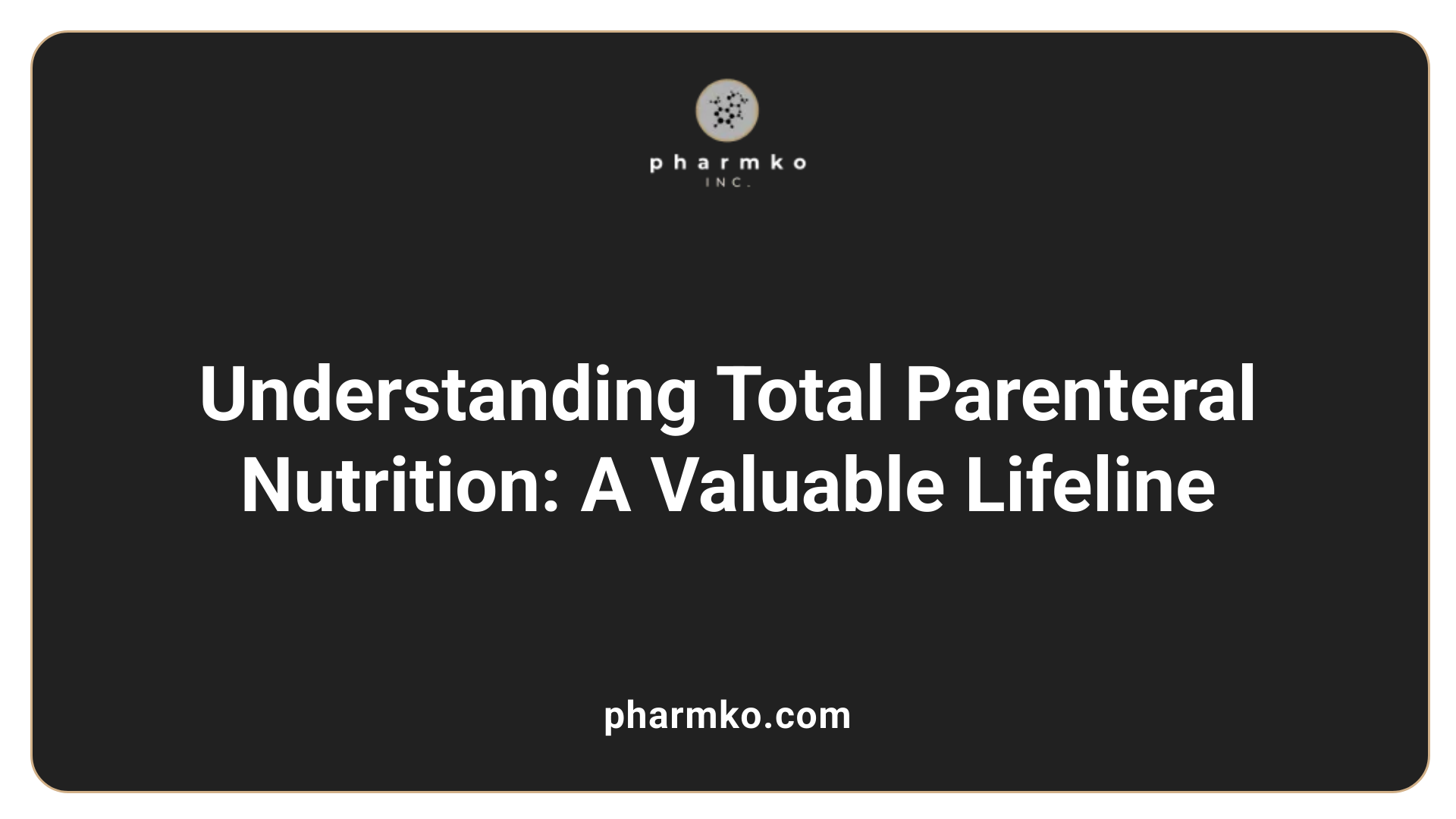 pharmko
INC.

Understanding Total Parenteral Nutrition: A Valuable Lifeline

pharmko.com